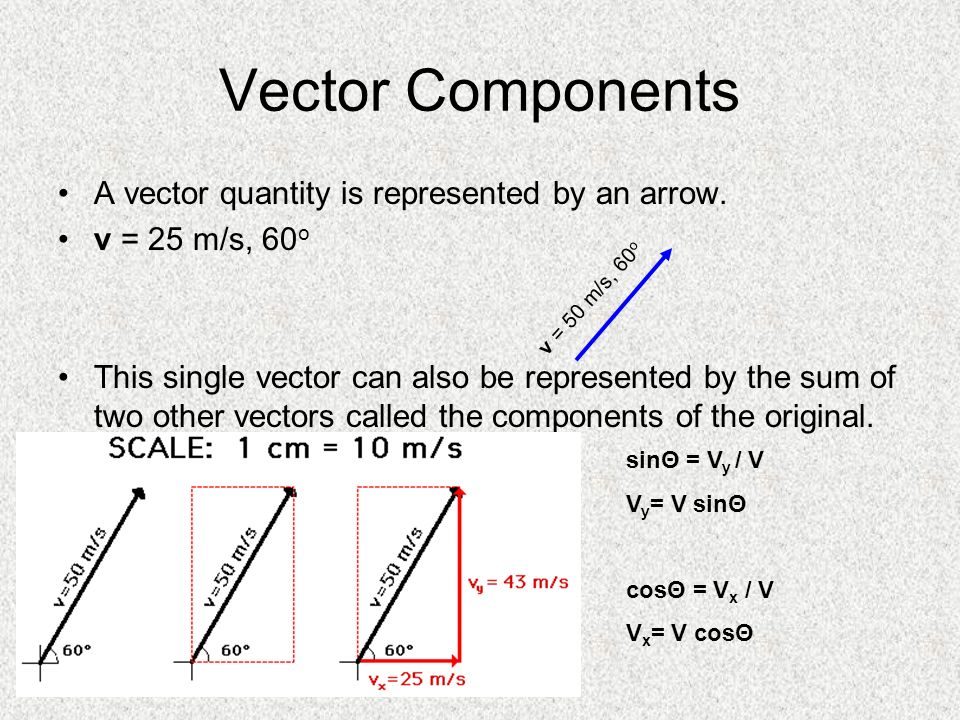 Vector Components

• A vector quantity is represented by an arrow.
• **v** = 25 m/s, 60°

v = 50 m/s, 60°

• This single vector can also be represented by the sum of two other vectors called the components of the original.

SCALE: 1 cm = 10 m/s

v=50 m/s
60°

v=50 m/s
60°

v=50 m/s
60°
$v_y$ = 43 m/s
$v_x$=25 m/s

sinΘ = $V_y$ / V

$V_y$= V sinΘ

cosΘ = $V_x$ / V

$V_x$= V cosΘ